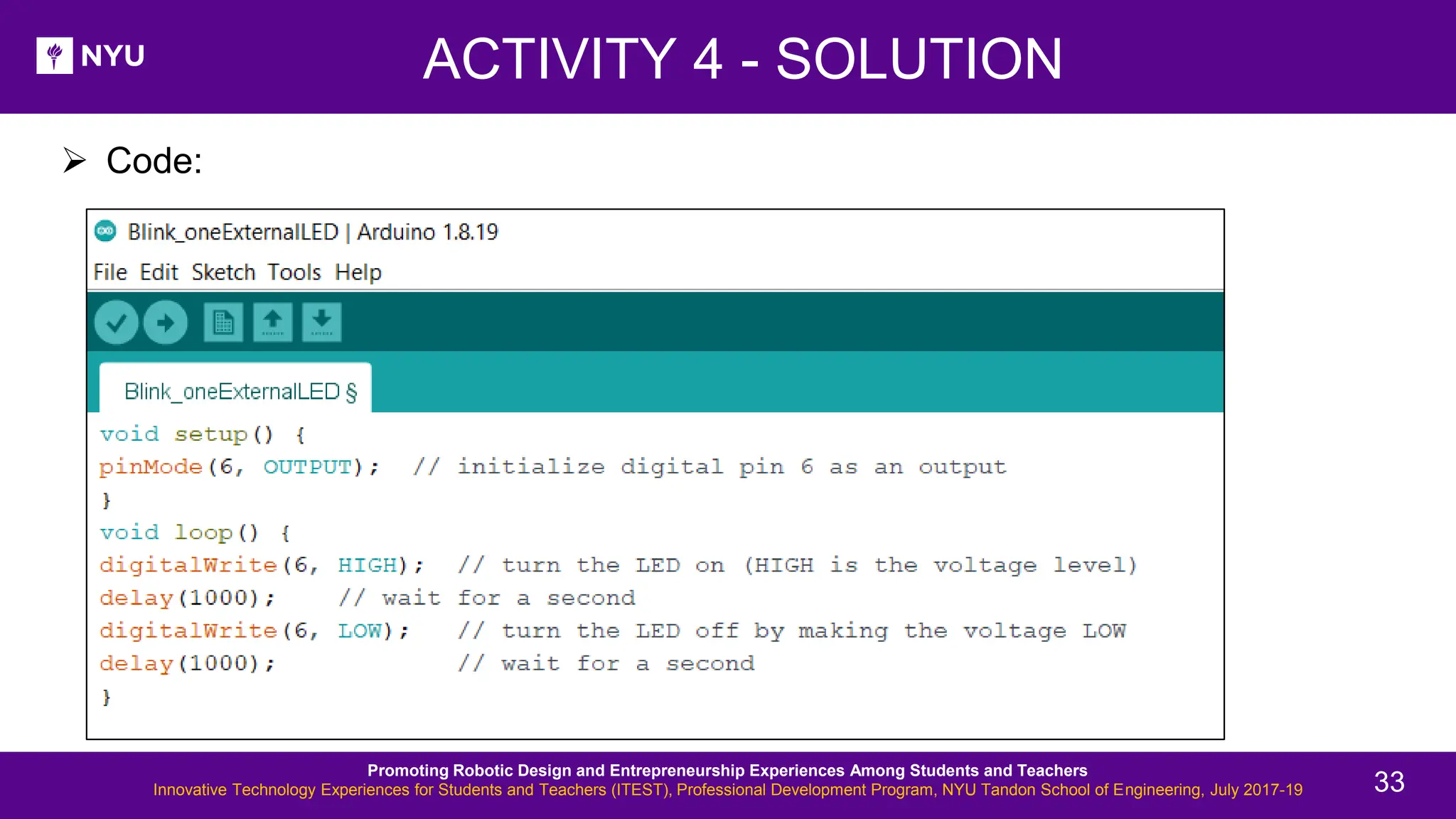 NYU

ACTIVITY 4 - SOLUTION

➢ Code:

Blink_oneExternalLED | Arduino 1.8.19

File Edit Sketch Tools Help

Blink_oneExternalLED §

void setup() {
pinMode(6, OUTPUT);  // initialize digital pin 6 as an output
}
void loop() {
digitalWrite(6, HIGH);  // turn the LED on (HIGH is the voltage level)
delay(1000);    // wait for a second
digitalWrite(6, LOW);   // turn the LED off by making the voltage LOW
delay(1000);            // wait for a second
}

Promoting Robotic Design and Entrepreneurship Experiences Among Students and Teachers
Innovative Technology Experiences for Students and Teachers (ITEST), Professional Development Program, NYU Tandon School of Engineering, July 2017-19

33